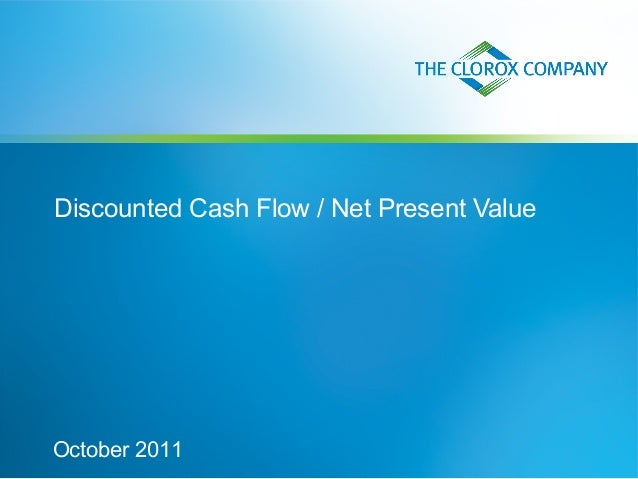 THE CLOROX COMPANY

Discounted Cash Flow / Net Present Value

October 2011